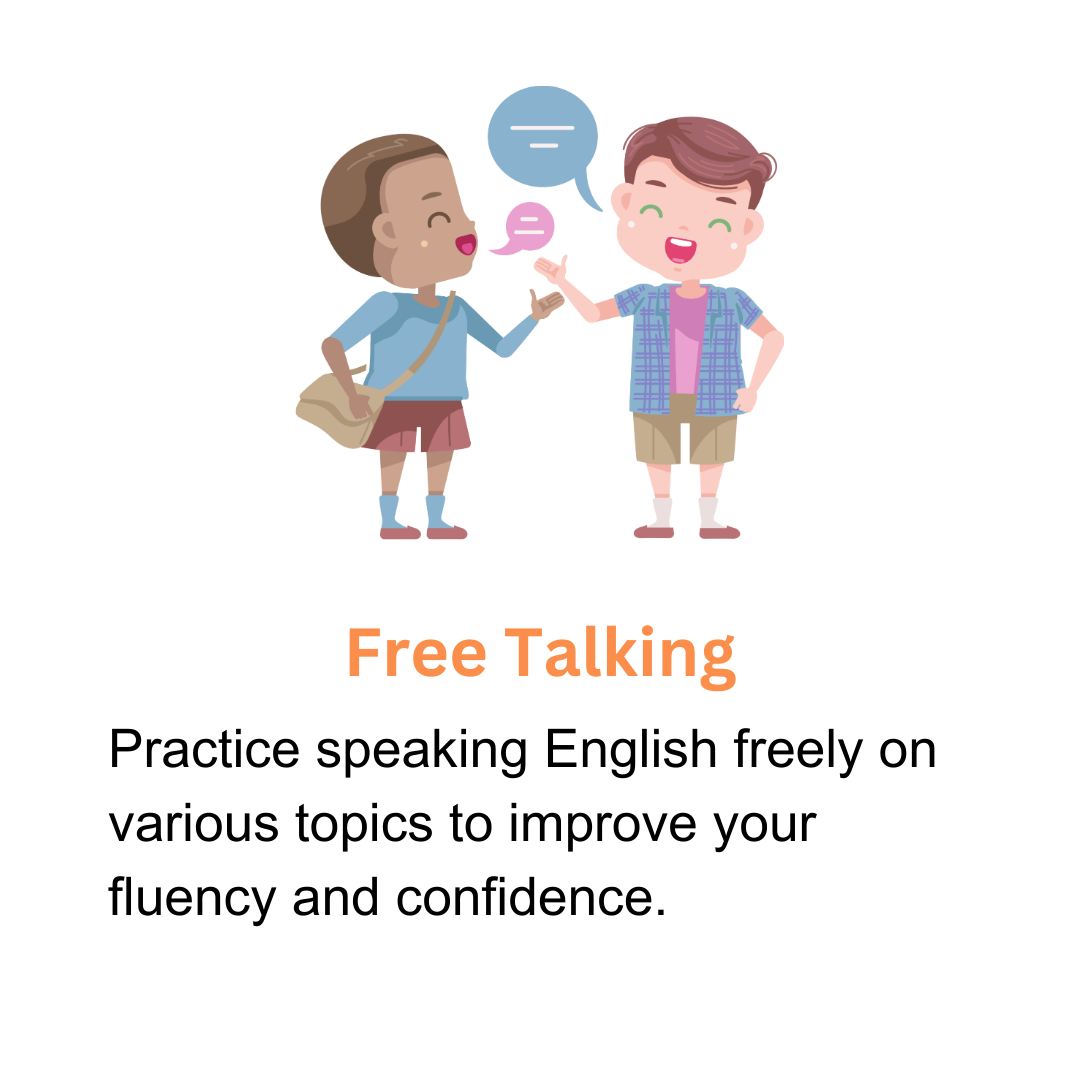 Free Talking

Practice speaking English freely on various topics to improve your fluency and confidence.